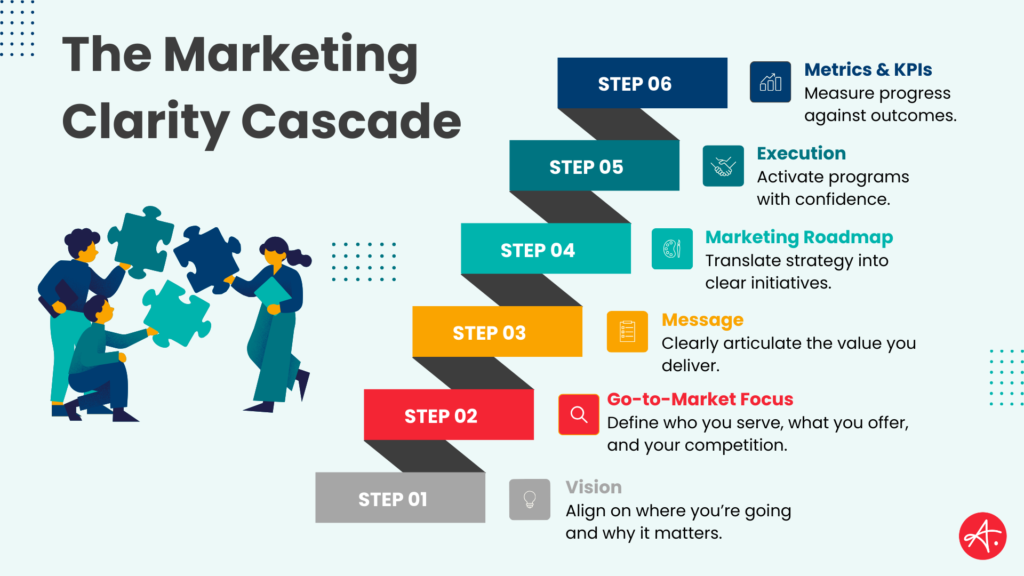 The Marketing Clarity Cascade

STEP 06
Metrics & KPIs
Measure progress against outcomes.

STEP 05
Execution
Activate programs with confidence.

STEP 04
Marketing Roadmap
Translate strategy into clear initiatives.

STEP 03
Message
Clearly articulate the value you deliver.

STEP 02
Go-to-Market Focus
Define who you serve, what you offer, and your competition.

STEP 01
Vision
Align on where you're going and why it matters.

A.